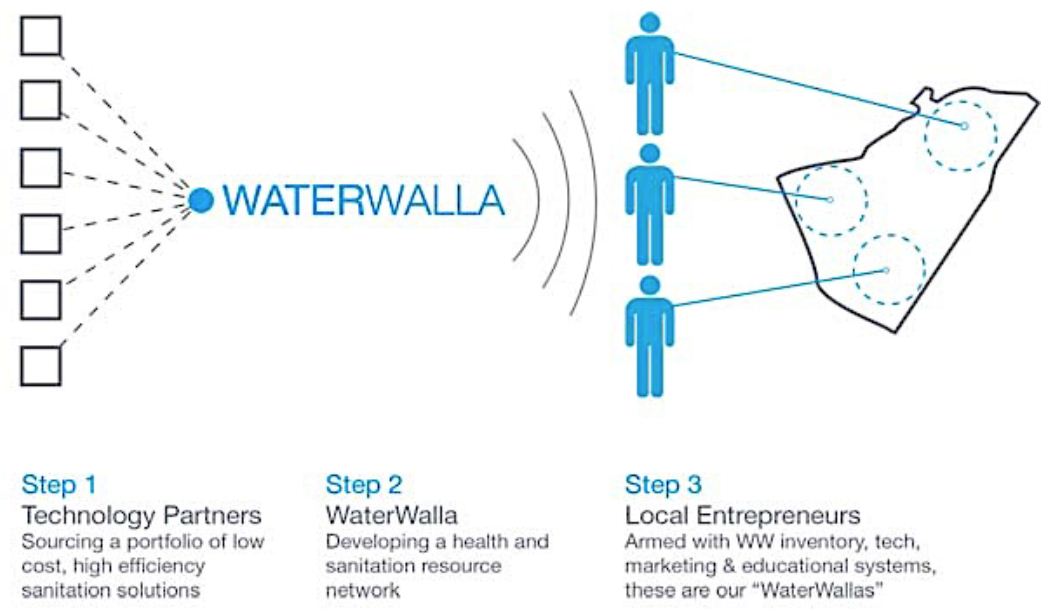 WATERWALLA

Step 1
Technology Partners
Sourcing a portfolio of low cost, high efficiency sanitation solutions

Step 2
WaterWalla
Developing a health and sanitation resource network

Step 3
Local Entrepreneurs
Armed with WW inventory, tech, marketing & educational systems, these are our "WaterWallas"